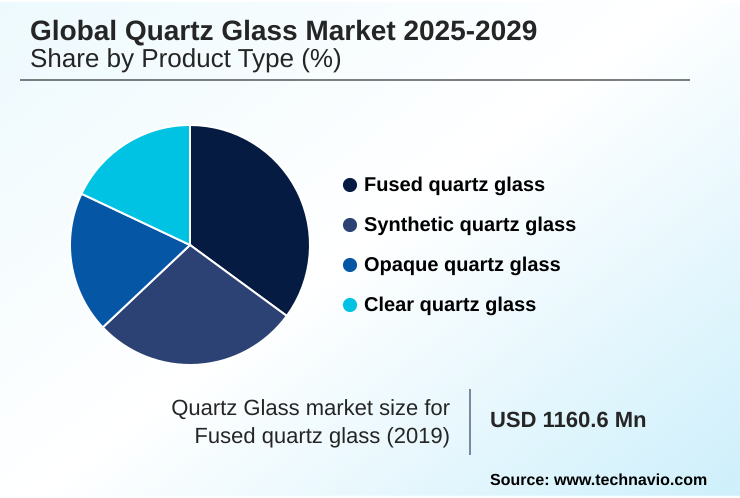 Global Quartz Glass Market 2025-2029
Share by Product Type (%)

Fused quartz glass
Synthetic quartz glass
Opaque quartz glass
Clear quartz glass

Quartz Glass market size for Fused quartz glass (2019)

USD 1160.6 Mn

Source: www.technavio.com